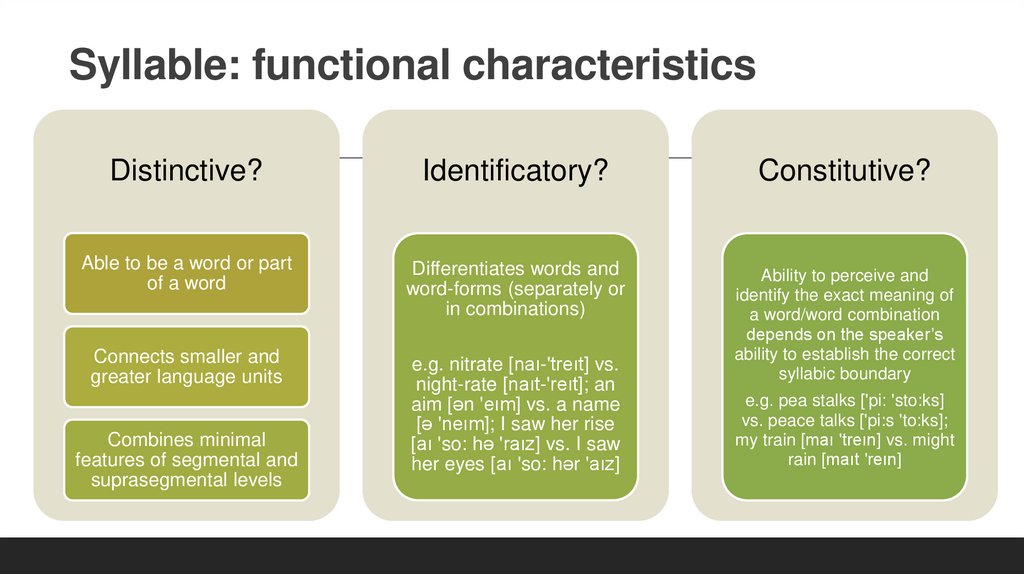 Syllable: functional characteristics

Distinctive?

Able to be a word or part of a word

Connects smaller and greater language units

Combines minimal features of segmental and suprasegmental levels

Identificatory?

Differentiates words and word-forms (separately or in combinations)

e.g. nitrate [naɪ-'treɪt] vs. night-rate [naɪt-'reɪt]; an aim [ən 'eɪm] vs. a name [ə 'neɪm]; I saw her rise [aɪ 'so: hə 'raɪz] vs. I saw her eyes [aɪ 'so: hər 'aɪz]

Constitutive?

Ability to perceive and identify the exact meaning of a word/word combination depends on the speaker's ability to establish the correct syllabic boundary

e.g. pea stalks ['pi: 'sto:ks] vs. peace talks ['pi:s 'to:ks]; my train [maɪ 'treɪn] vs. might rain [maɪt 'reɪn]